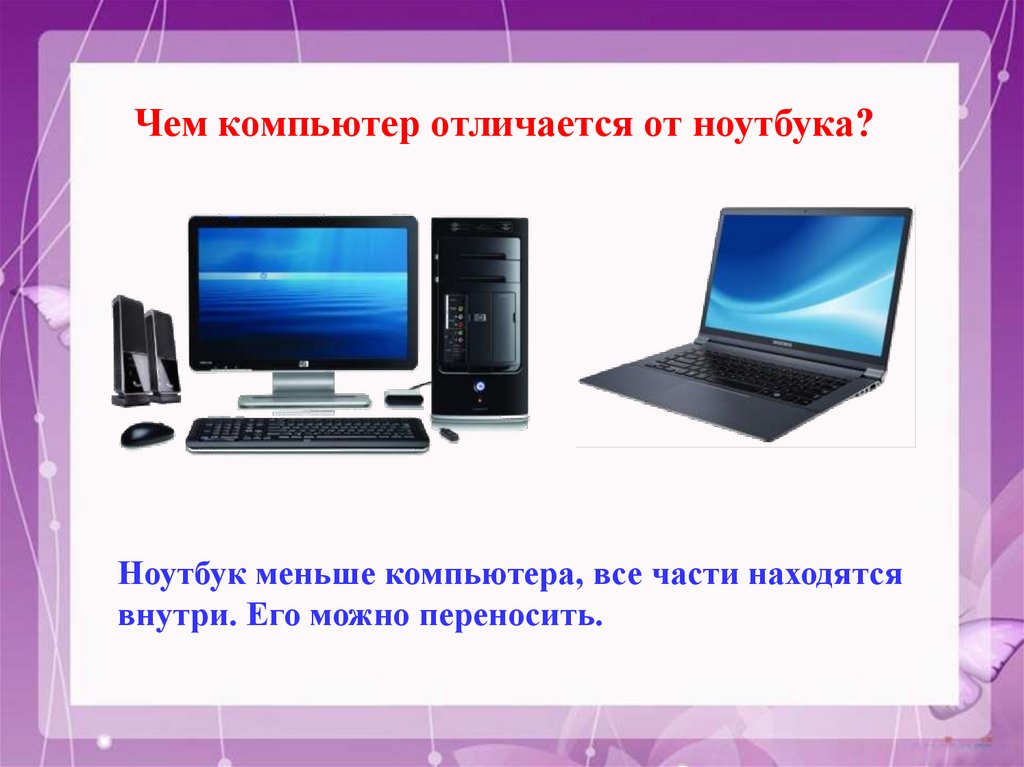 Чем компьютер отличается от ноутбука?

Ноутбук меньше компьютера, все части находятся внутри. Его можно переносить.